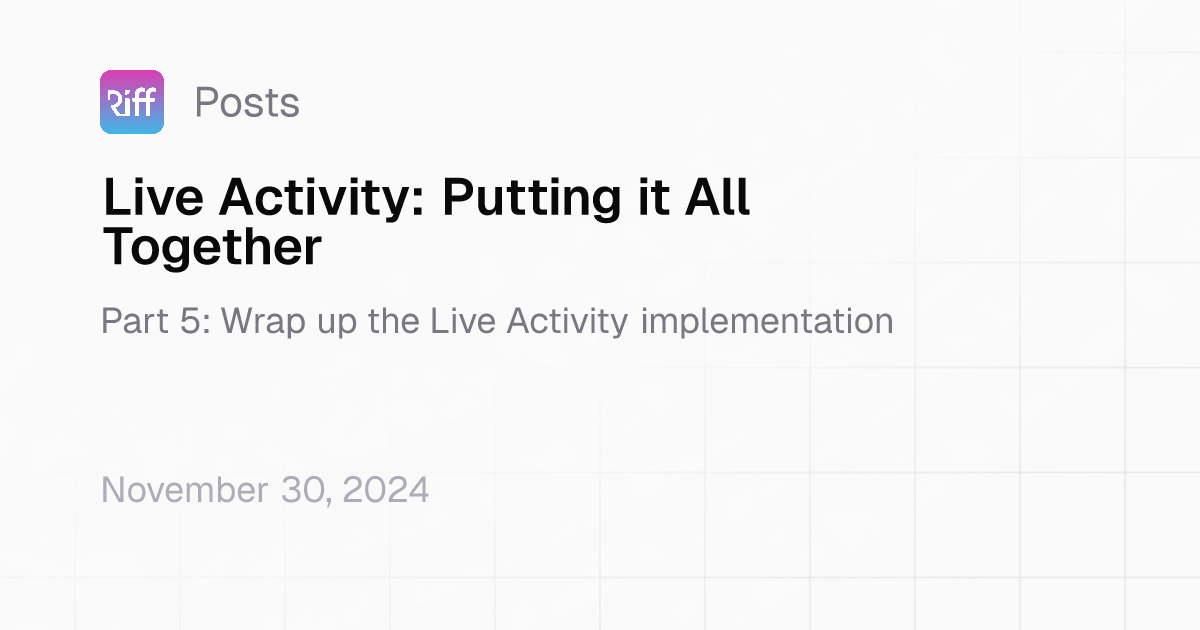 Riff Posts

Live Activity: Putting it All Together

Part 5: Wrap up the Live Activity implementation

November 30, 2024